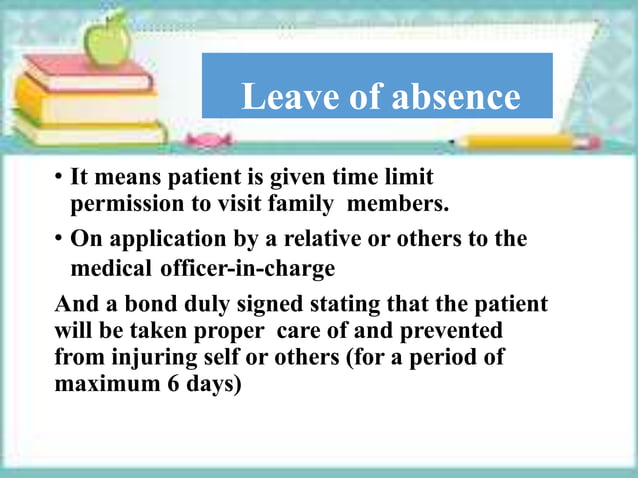 Leave of absence

• It means patient is given time limit permission to visit family members.

• On application by a relative or others to the medical officer-in-charge

And a bond duly signed stating that the patient will be taken proper care of and prevented from injuring self or others (for a period of maximum 6 days)